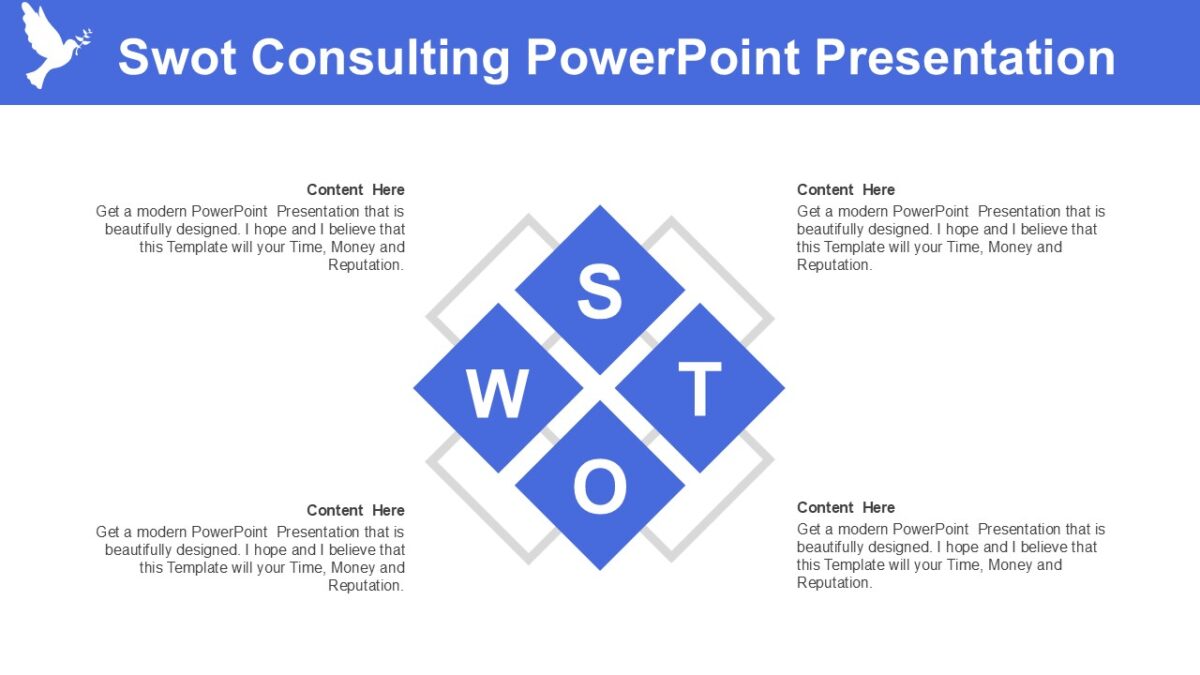 Swot Consulting PowerPoint Presentation

Content Here
Get a modern PowerPoint Presentation that is beautifully designed. I hope and I believe that this Template will your Time, Money and Reputation.

Content Here
Get a modern PowerPoint Presentation that is beautifully designed. I hope and I believe that this Template will your Time, Money and Reputation.

S

W

T

O

Content Here
Get a modern PowerPoint Presentation that is beautifully designed. I hope and I believe that this Template will your Time, Money and Reputation.

Content Here
Get a modern PowerPoint Presentation that is beautifully designed. I hope and I believe that this Template will your Time, Money and Reputation.